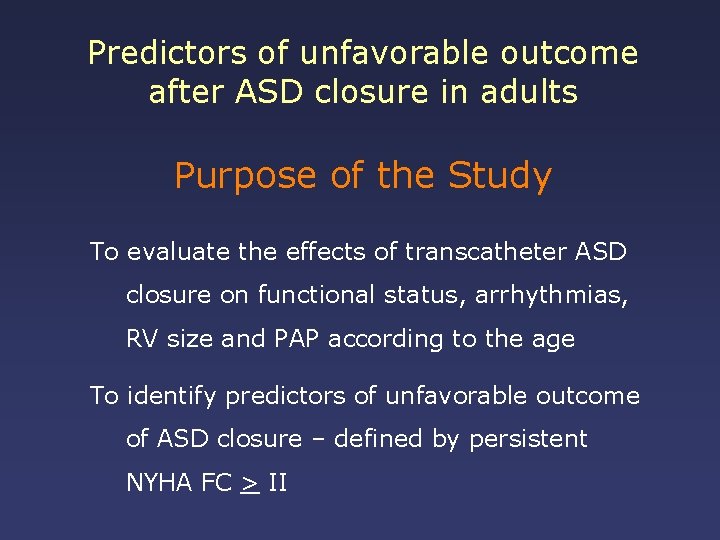 Predictors of unfavorable outcome after ASD closure in adults

Purpose of the Study

To evaluate the effects of transcatheter ASD closure on functional status, arrhythmias, RV size and PAP according to the age

To identify predictors of unfavorable outcome of ASD closure – defined by persistent NYHA FC $\geq$ II